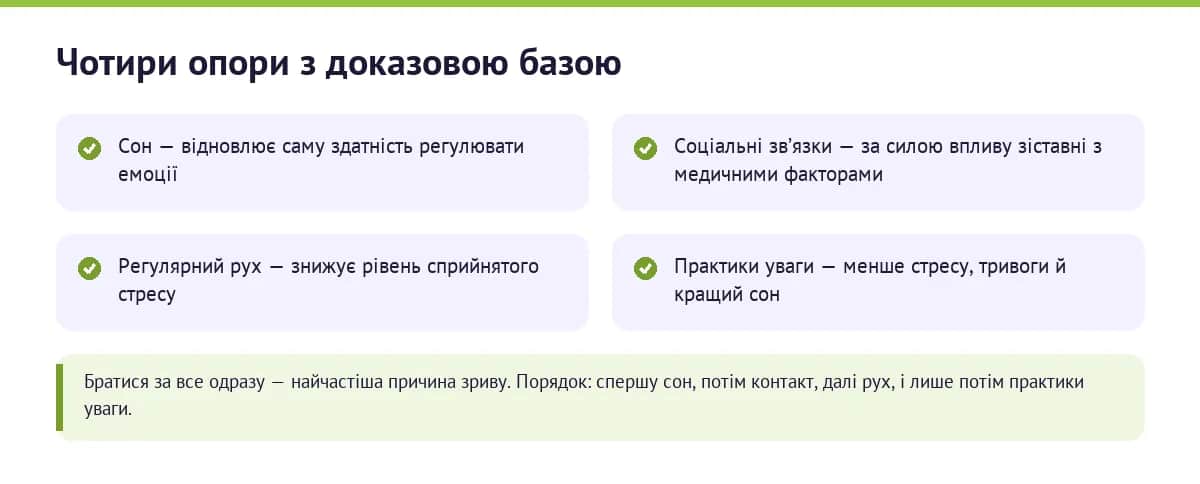 Чотири опори з доказовою базою

Сон — відновлює саму здатність регулювати емоції

Соціальні зв'язки — за силою впливу зіставні з медичними факторами

Регулярний рух — знижує рівень сприйнятого стресу

Практики уваги — менше стресу, тривоги й кращий сон

Братися за все одразу — найчастіша причина зриву. Порядок: спершу сон, потім контакт, далі рух, і лише потім практики уваги.